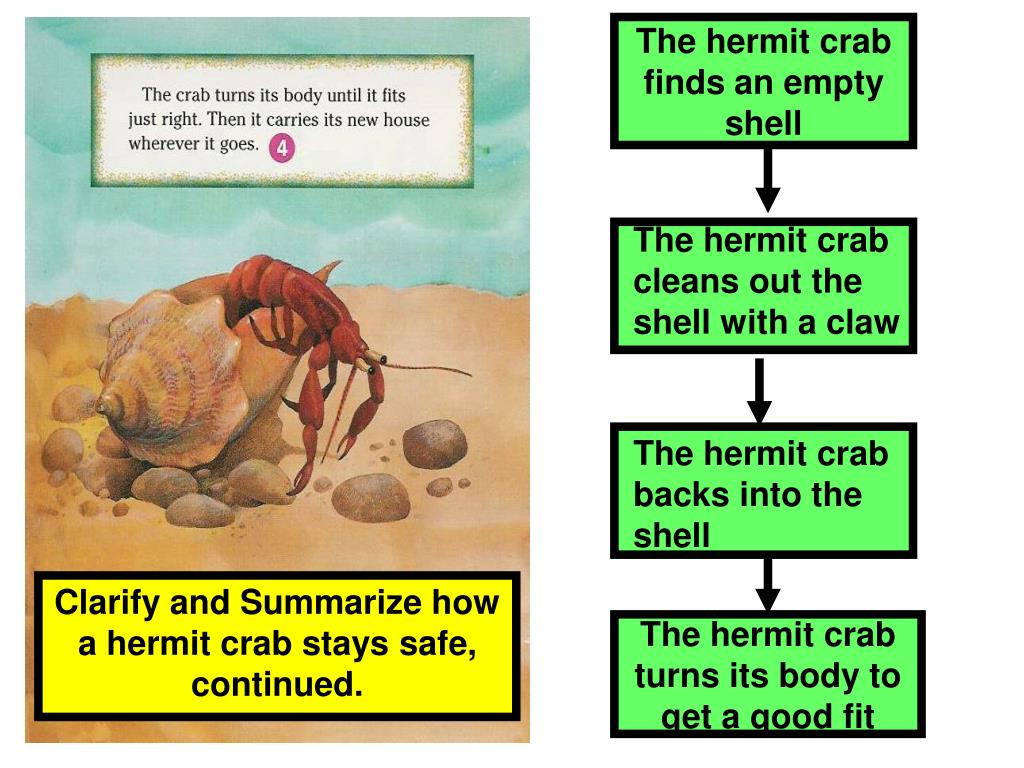 The crab turns its body until it fits just right. Then it carries its new house wherever it goes. 4

Clarify and Summarize how a hermit crab stays safe, continued.

The hermit crab finds an empty shell

The hermit crab cleans out the shell with a claw

The hermit crab backs into the shell

The hermit crab turns its body to get a good fit